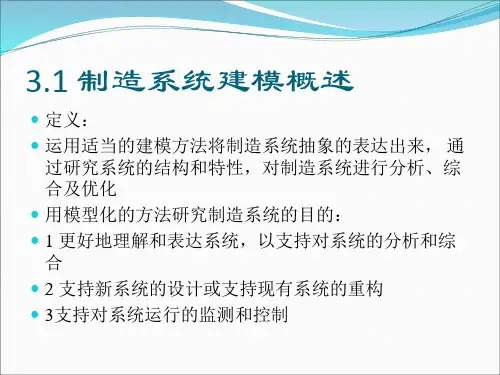 3.1 制造系统建模概述

定义：

运用适当的建模方法将制造系统抽象的表达出来， 通过研究系统的结构和特性，对制造系统进行分析、综合及优化

用模型化的方法研究制造系统的目的：

1 更好地理解和表达系统，以支持对系统的分析和综合

2 支持新系统的设计或支持现有系统的重构

3支持对系统运行的监测和控制